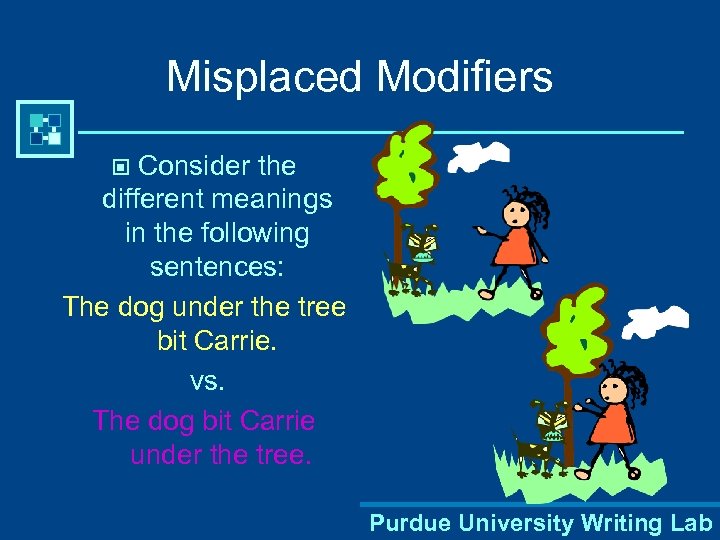 Misplaced Modifiers

Consider the different meanings in the following sentences:

The dog under the tree bit Carrie.

vs.

The dog bit Carrie under the tree.

Purdue University Writing Lab